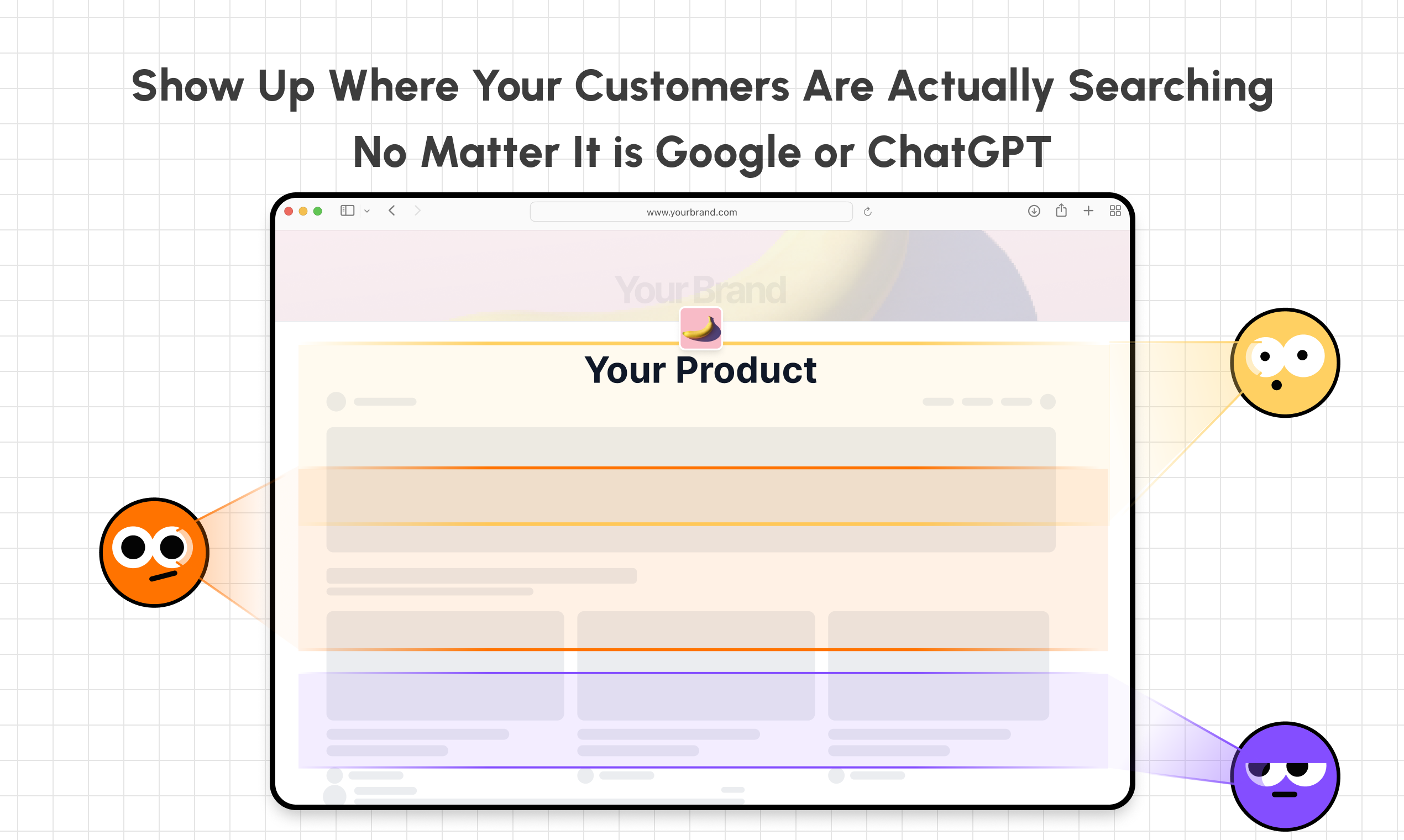 Show Up Where Your Customers Are Actually Searching
No Matter It is Google or ChatGPT

www.yourbrand.com

Your Brand

Your Product